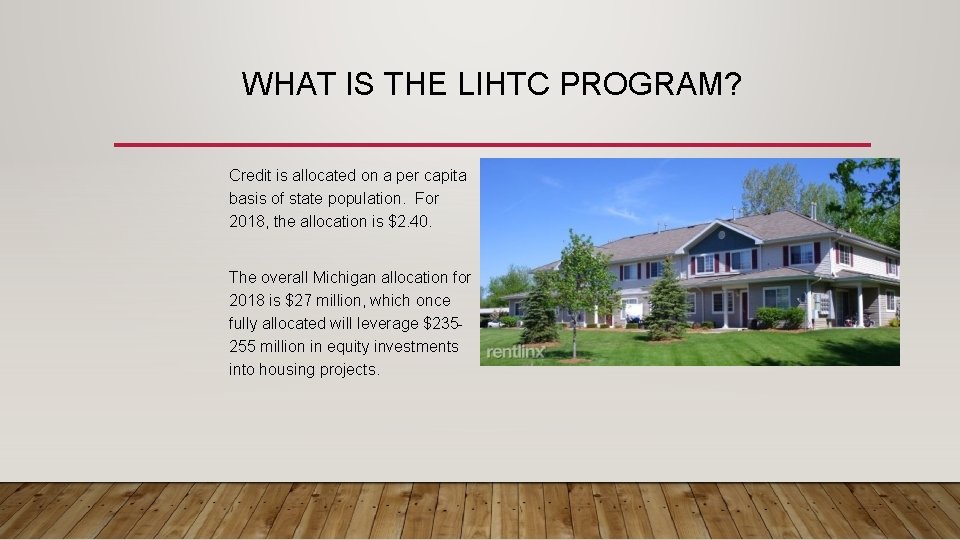 WHAT IS THE LIHTC PROGRAM?

Credit is allocated on a per capita basis of state population. For 2018, the allocation is $2.40.

The overall Michigan allocation for 2018 is $27 million, which once fully allocated will leverage $235-255 million in equity investments into housing projects.

rentlinx